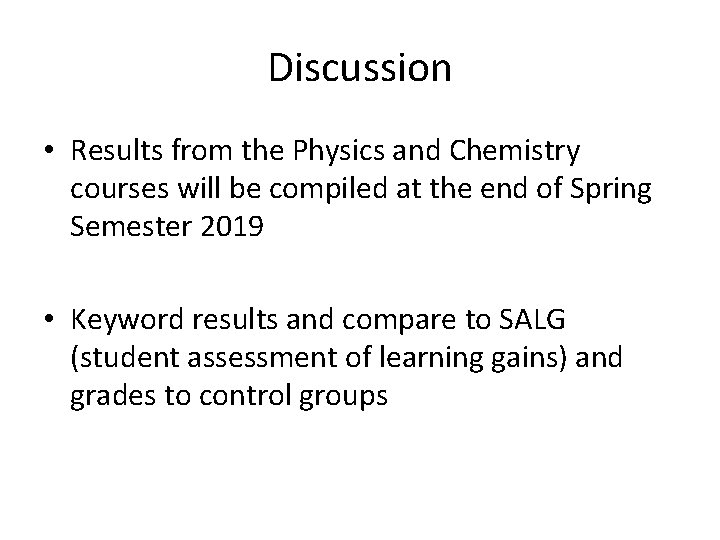 Discussion

• Results from the Physics and Chemistry courses will be compiled at the end of Spring Semester 2019

• Keyword results and compare to SALG (student assessment of learning gains) and grades to control groups